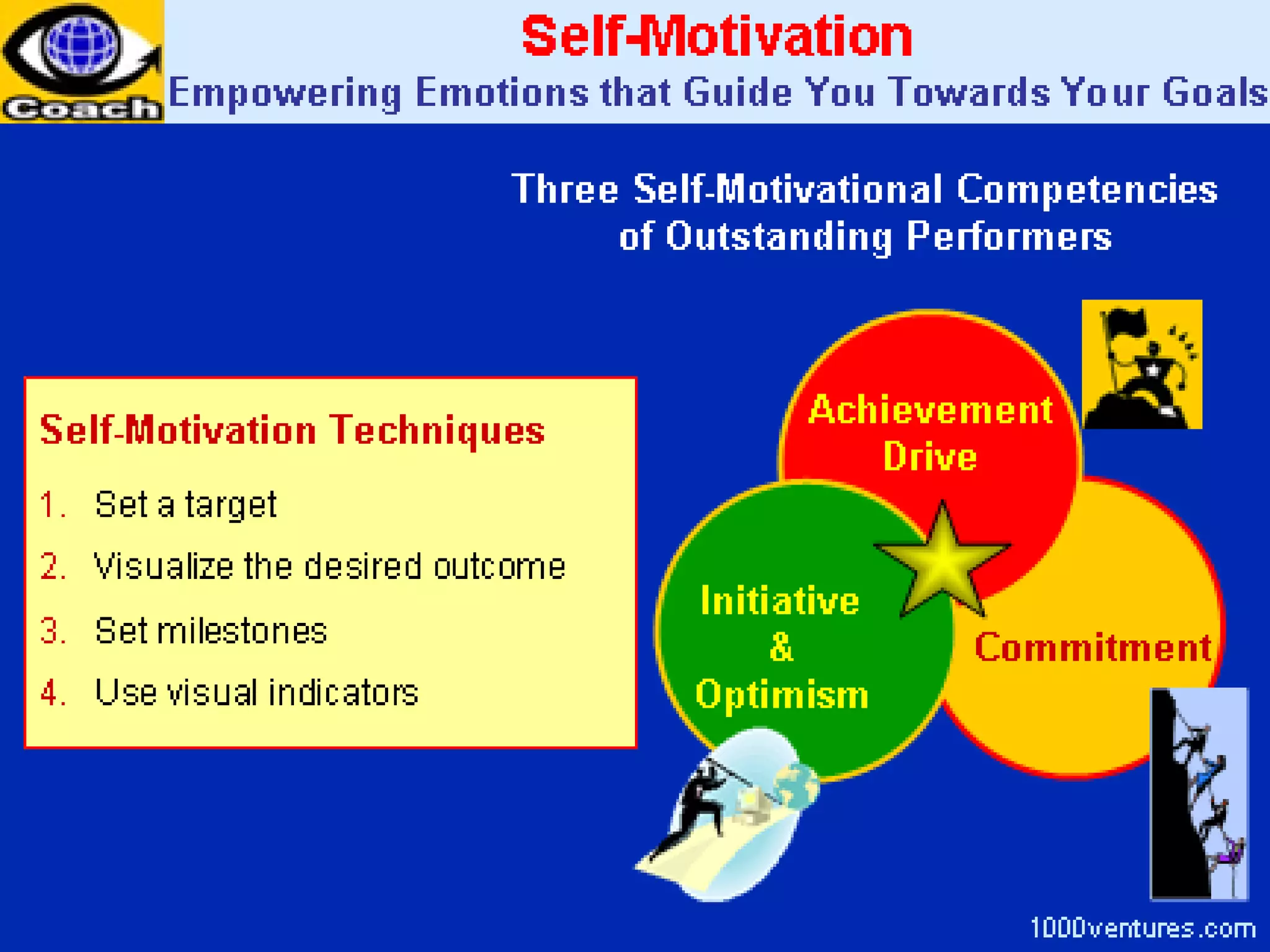 Coach

Self-Motivation

Empowering Emotions that Guide You Towards Your Goals

Three Self-Motivational Competencies of Outstanding Performers

Self-Motivation Techniques

1. Set a target

2. Visualize the desired outcome

3. Set milestones

4. Use visual indicators

Achievement Drive

Initiative & Optimism

Commitment

1000ventures.com